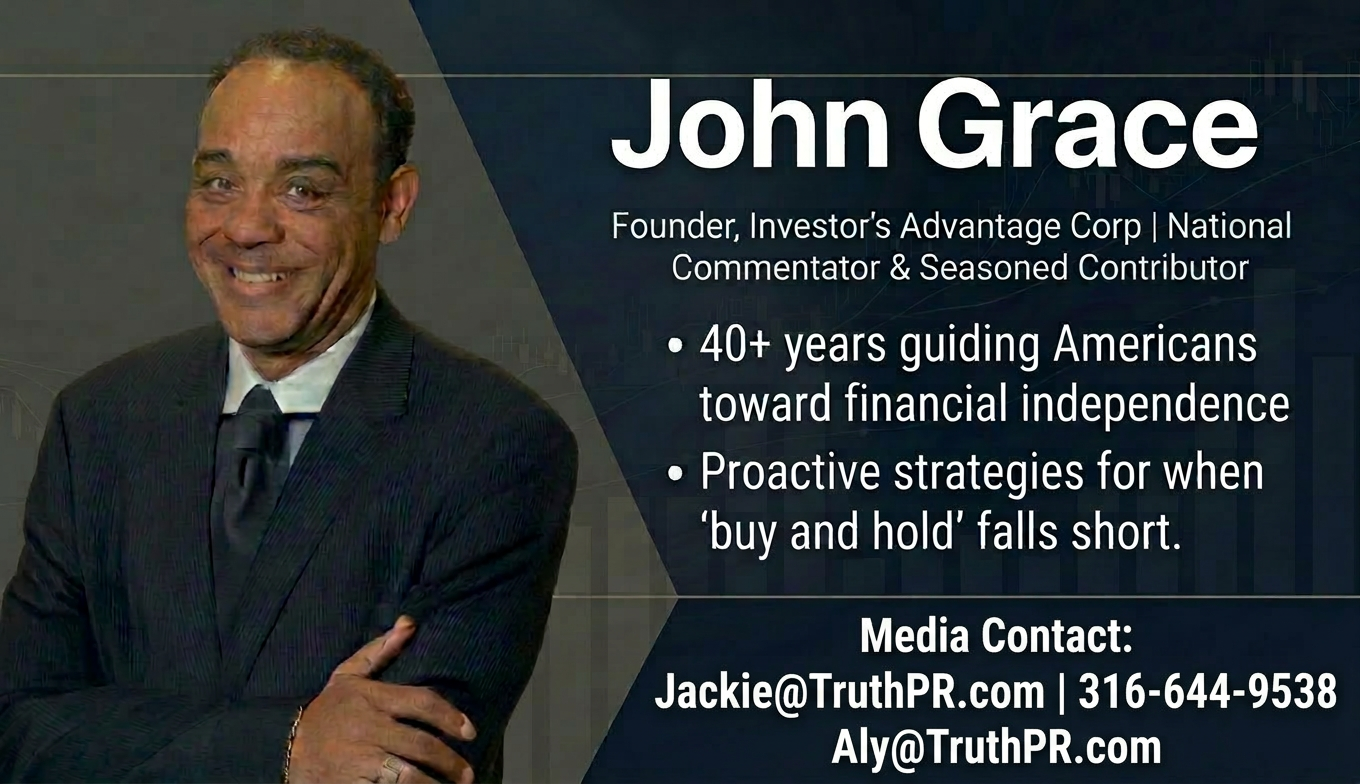 John Grace

Founder, Investor's Advantage Corp | National Commentator & Seasoned Contributor

• 40+ years guiding Americans toward financial independence
• Proactive strategies for when 'buy and hold' falls short.

Media Contact:
Jackie@TruthPR.com | 316-644-9538
Aly@TruthPR.com